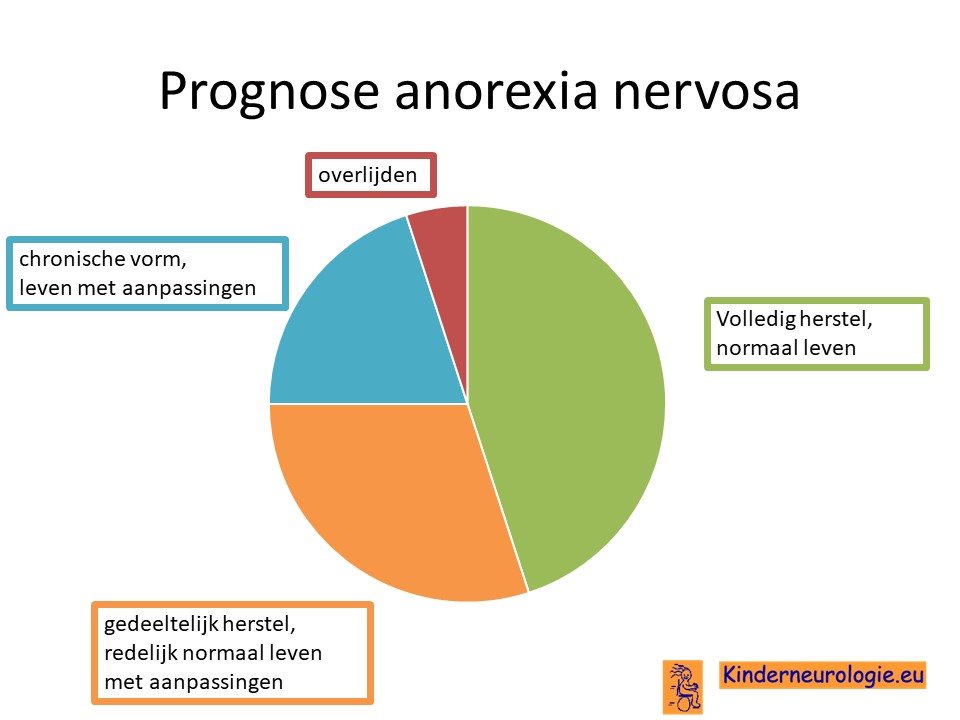 Prognose anorexia nervosa

overlijden

chronische vorm,
leven met aanpassingen

Volledig herstel,
normaal leven

gedeeltelijk herstel,
redelijk normaal leven
met aanpassingen

Kinderneurologie.eu